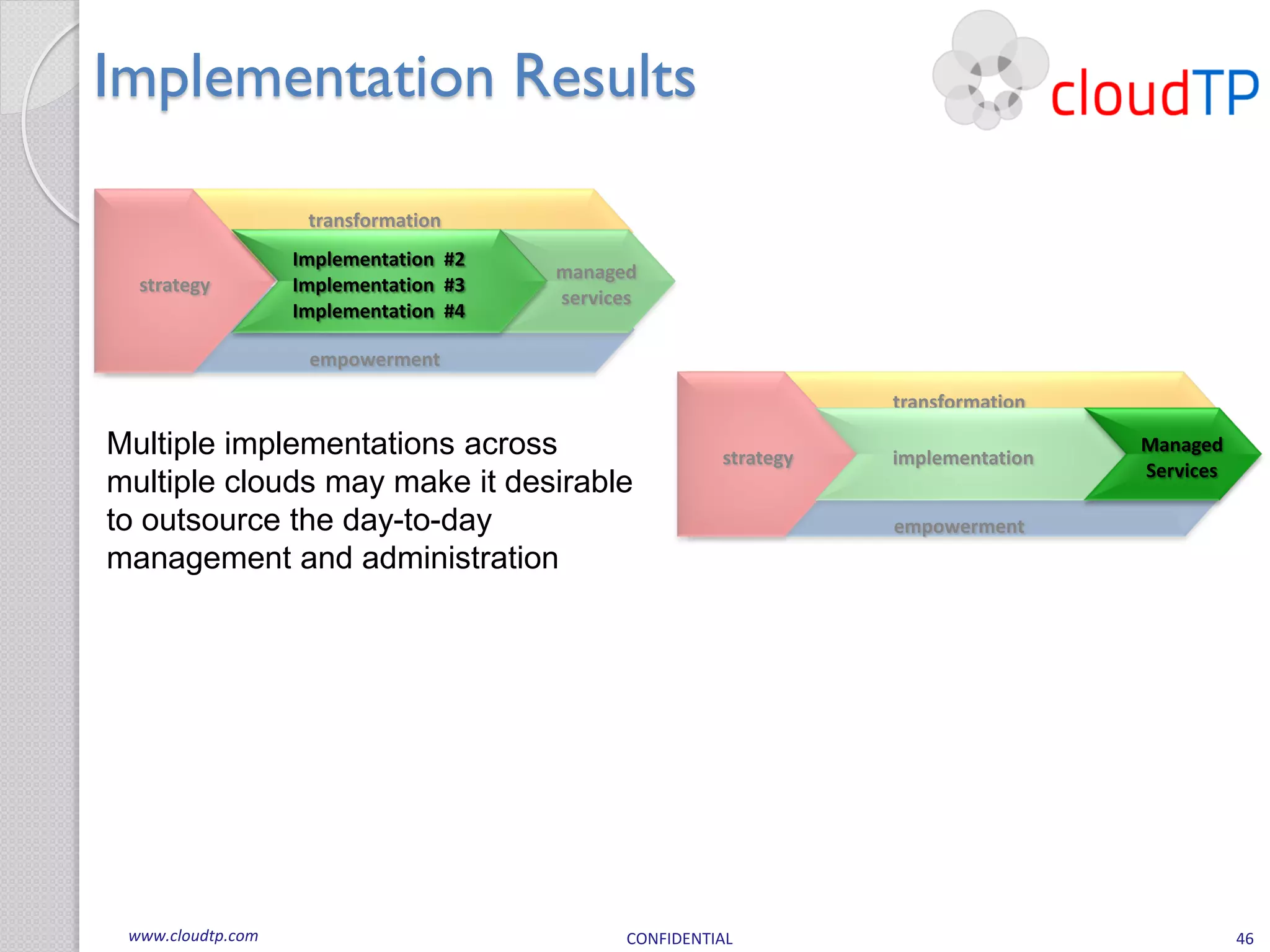 Implementation Results

cloudTP

transformation

strategy

Implementation #2
Implementation #3
Implementation #4

managed services

empowerment

Multiple implementations across multiple clouds may make it desirable to outsource the day-to-day management and administration

transformation

strategy

implementation

Managed Services

empowerment

www.cloudtp.com

CONFIDENTIAL

46